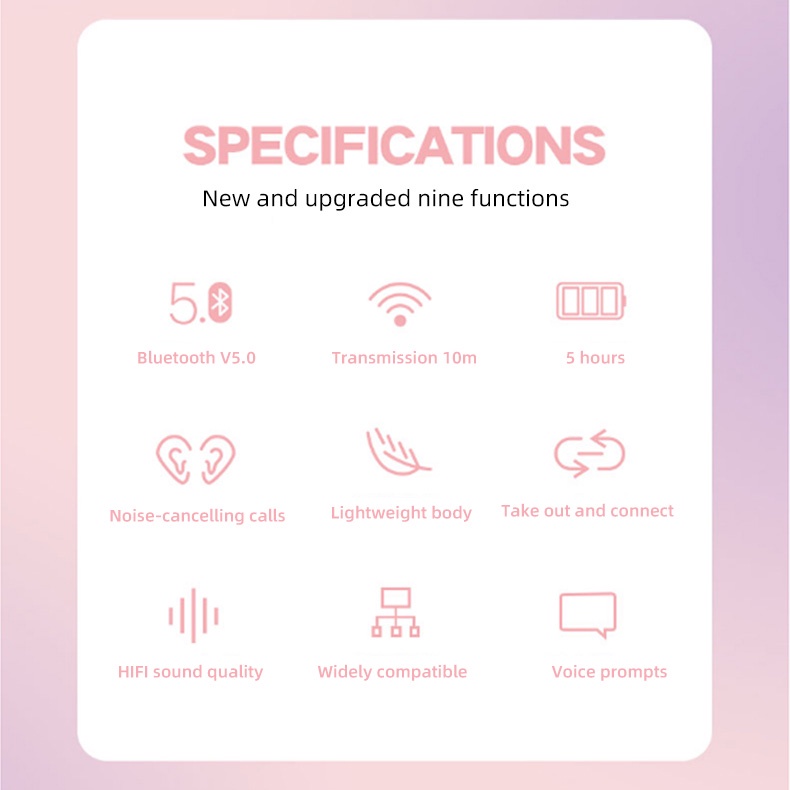 SPECIFICATIONS

New and upgraded nine functions

5.0

Bluetooth V5.0

Transmission 10m

5 hours

Noise-cancelling calls

Lightweight body

Take out and connect

HIFI sound quality

Widely compatible

Voice prompts